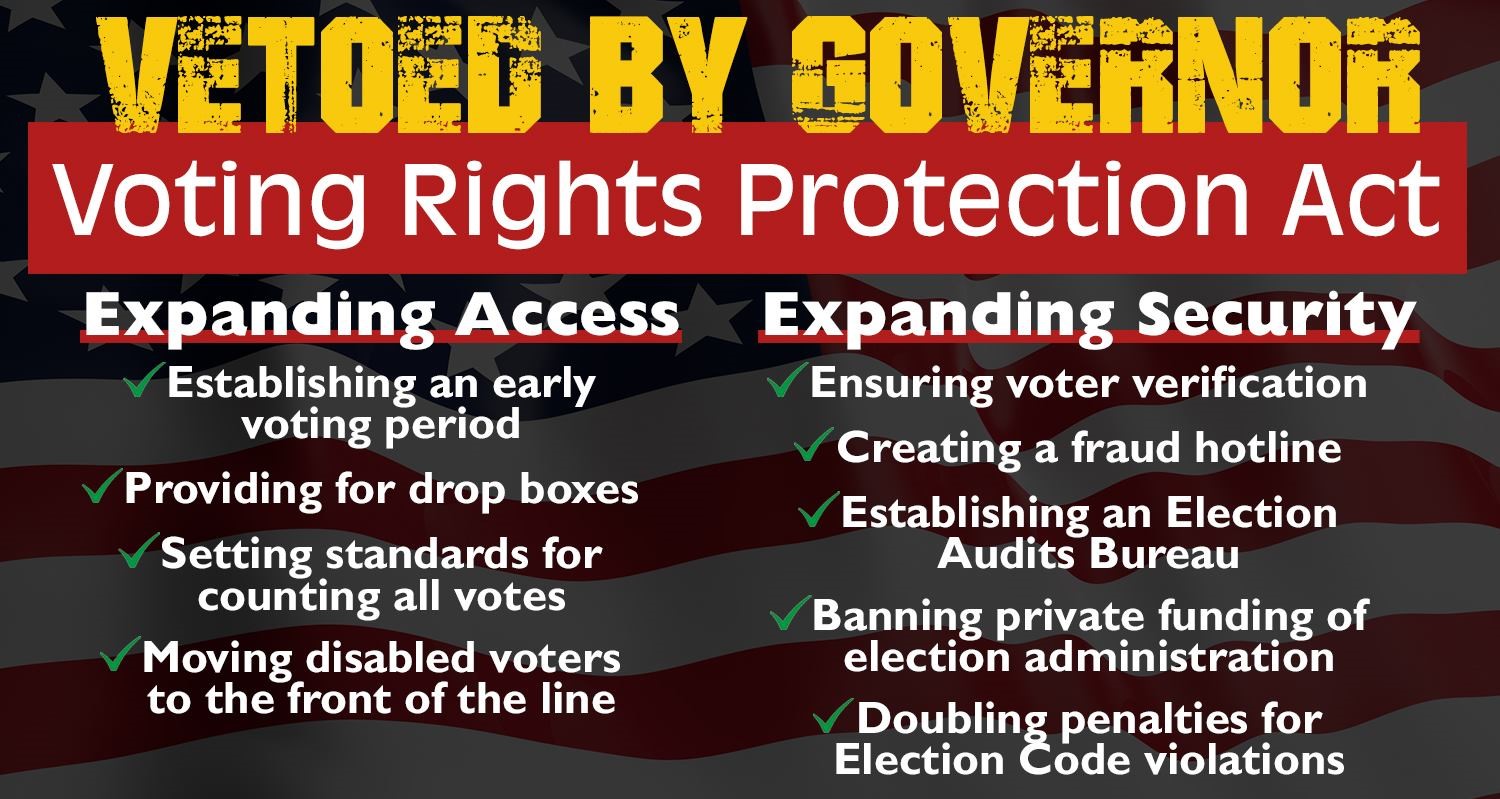 VETOED BY GOVERNOR

Voting Rights Protection Act

Expanding Access

✓Establishing an early voting period

✓Providing for drop boxes

✓Setting standards for counting all votes

✓Moving disabled voters to the front of the line

Expanding Security

✓Ensuring voter verification

✓Creating a fraud hotline

✓Establishing an Election Audits Bureau

✓Banning private funding of election administration

✓Doubling penalties for Election Code violations